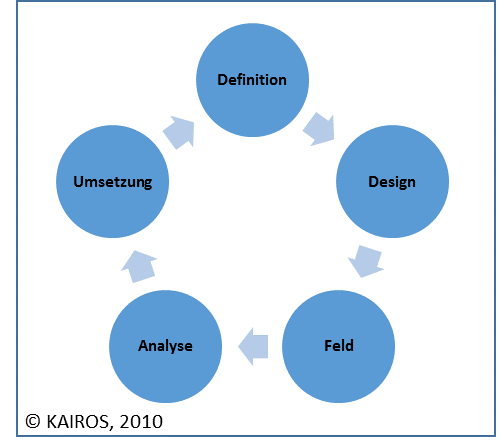 Definition

Design

Feld

Analyse

Umsetzung

© KAIROS, 2010